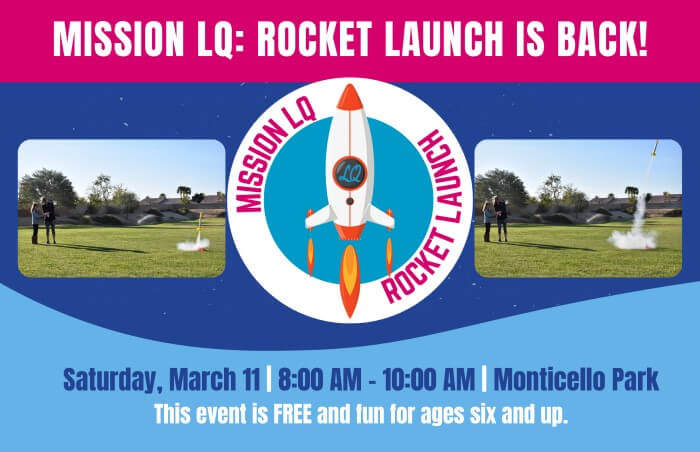 MISSION LQ: ROCKET LAUNCH IS BACK!

MISSION LQ
LQ
ROCKET LAUNCH

Saturday, March 11 | 8:00 AM - 10:00 AM | Monticello Park
This event is FREE and fun for ages six and up.